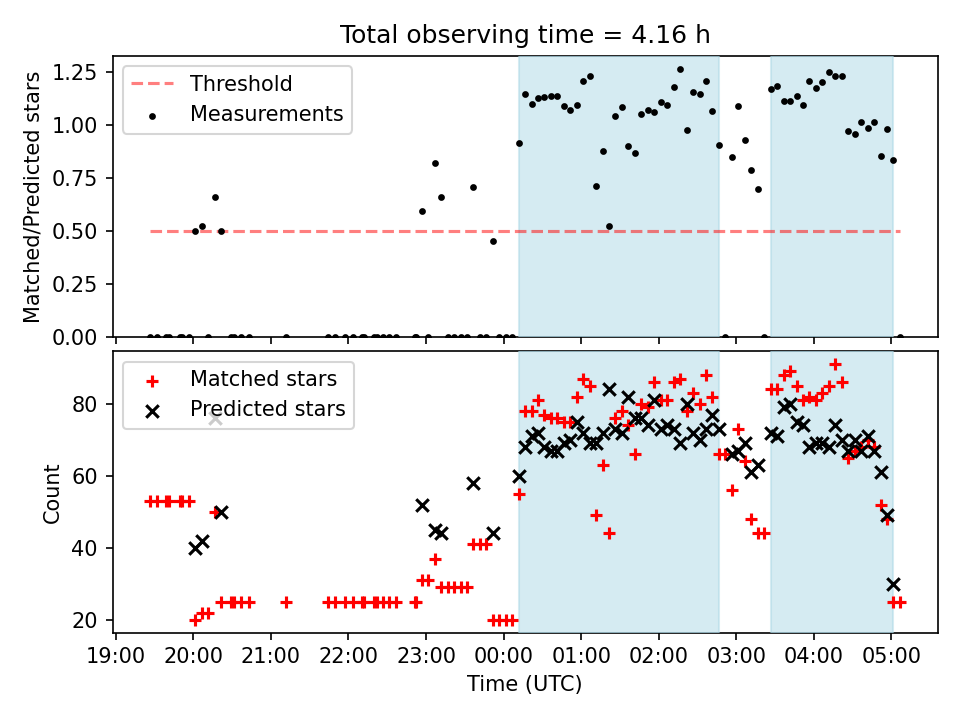 Total observing time = 4.16 h

Threshold
Measurements

Matched/Predicted stars

1.25
1.00
0.75
0.50
0.25
0.00

Matched stars
Predicted stars

Count

80
60
40
20

19:00 20:00 21:00 22:00 23:00 00:00 01:00 02:00 03:00 04:00 05:00

Time (UTC)